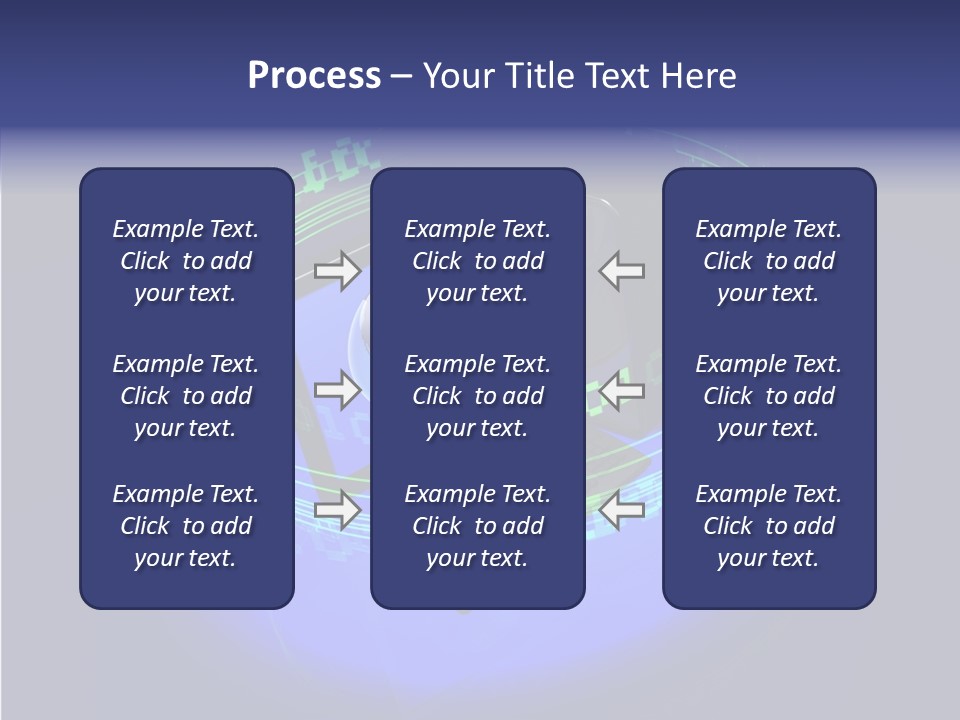 Process – Your Title Text Here

Example Text. Click to add your text.

Example Text. Click to add your text.

Example Text. Click to add your text.

Example Text. Click to add your text.

Example Text. Click to add your text.

Example Text. Click to add your text.

Example Text. Click to add your text.

Example Text. Click to add your text.

Example Text. Click to add your text.